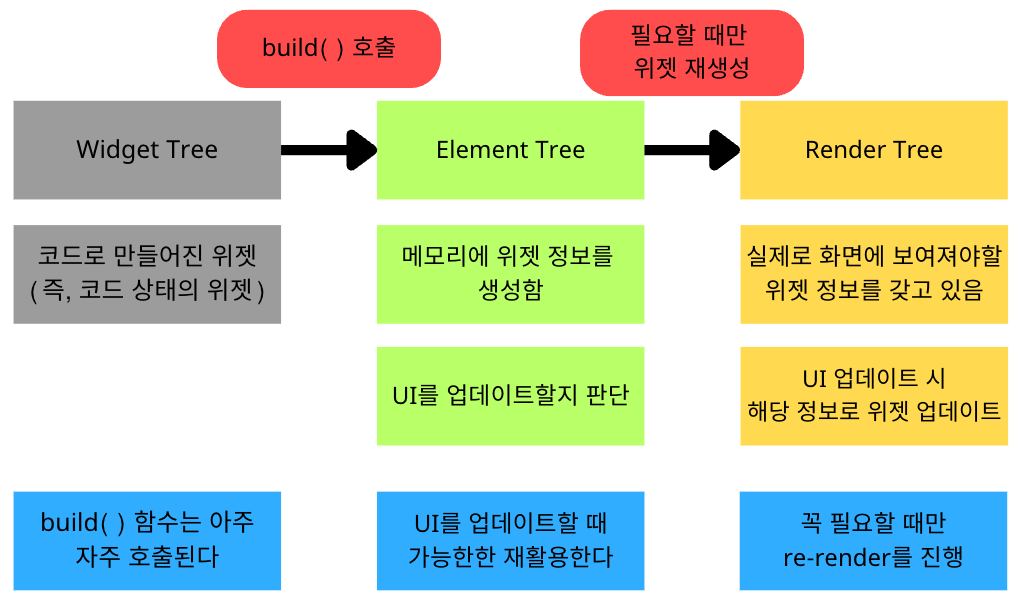 build( ) 호출

필요할 때만
위젯 재생성

Widget Tree

Element Tree

Render Tree

코드로 만들어진 위젯
( 즉, 코드 상태의 위젯 )

메모리에 위젯 정보를
생성함

실제로 화면에 보여져야할
위젯 정보를 갖고 있음

UI를 업데이트할지 판단

UI 업데이트 시
해당 정보로 위젯 업데이트

build( ) 함수는 아주
자주 호출된다

UI를 업데이트할 때
가능한한 재활용한다

꼭 필요할 때만
re-render를 진행